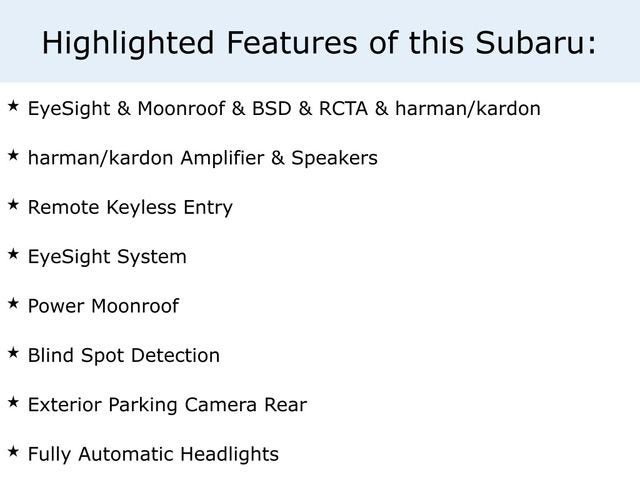 Highlighted Features of this Subaru:

★ EyeSight & Moonroof & BSD & RCTA & harman/kardon

★ harman/kardon Amplifier & Speakers

★ Remote Keyless Entry

★ EyeSight System

★ Power Moonroof

★ Blind Spot Detection

★ Exterior Parking Camera Rear

★ Fully Automatic Headlights